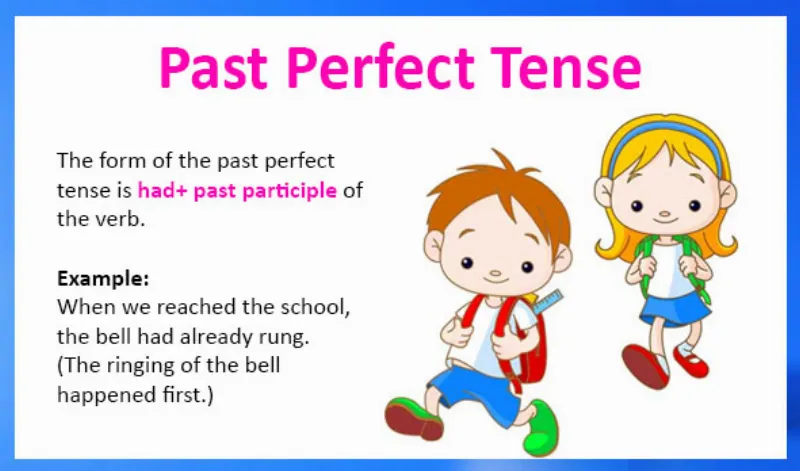 Past Perfect Tense

The form of the past perfect tense is had+ past participle of the verb.

Example:
When we reached the school, the bell had already rung.
(The ringing of the bell happened first.)